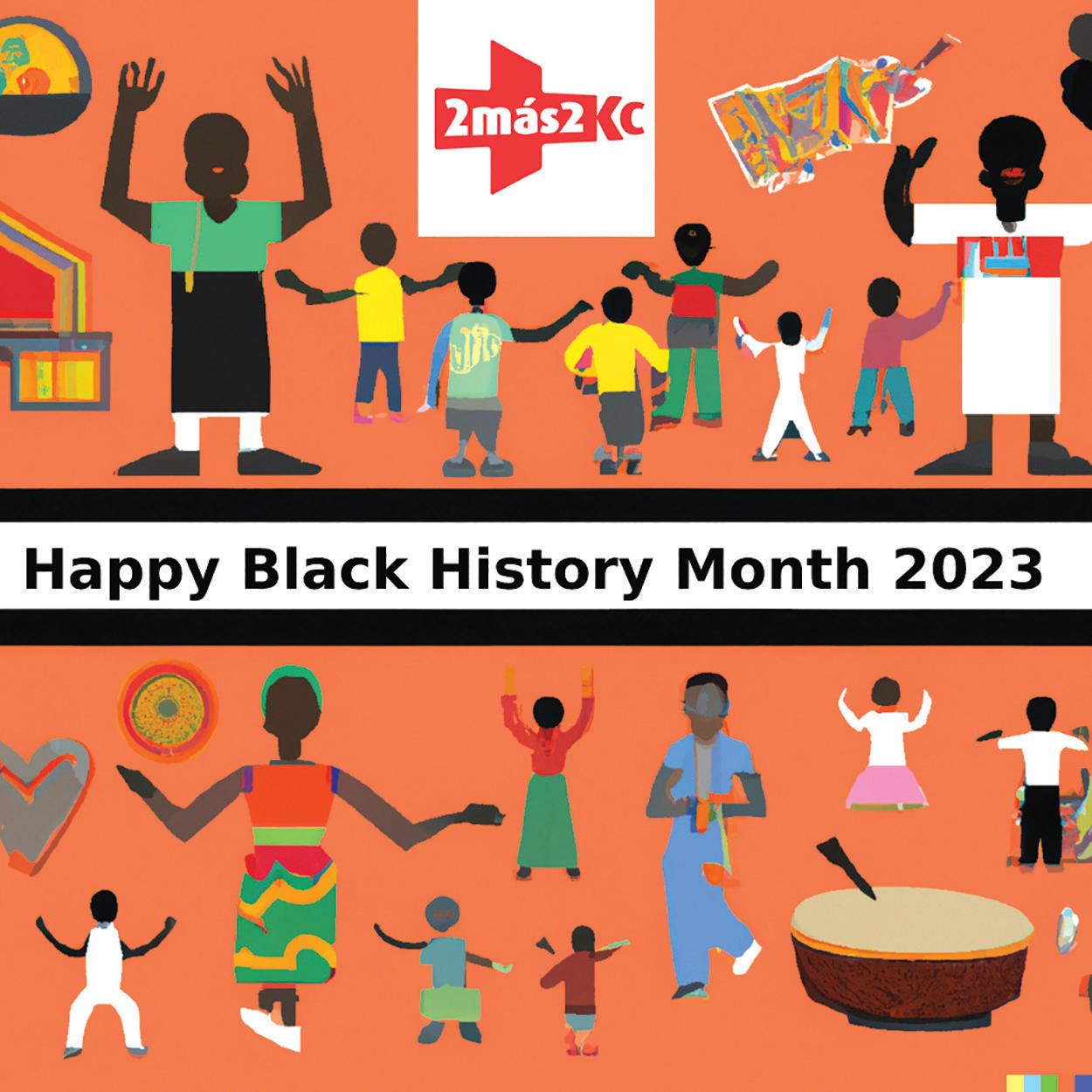 2más2KC

Happy Black History Month 2023